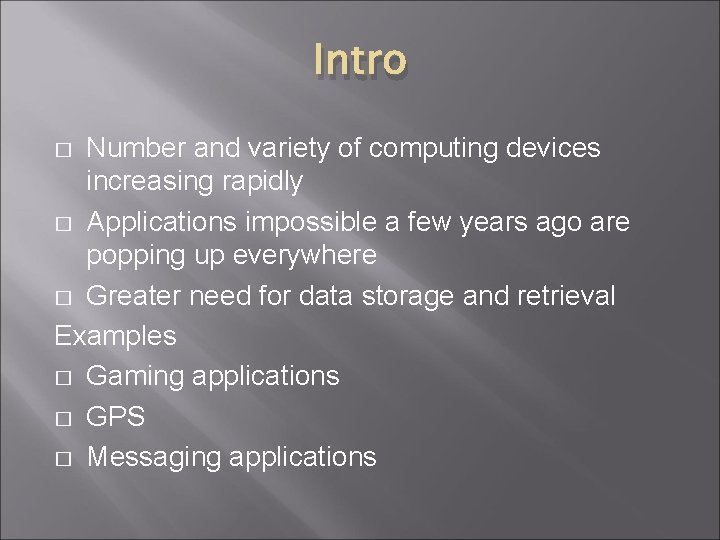 Intro

□ Number and variety of computing devices increasing rapidly
□ Applications impossible a few years ago are popping up everywhere
□ Greater need for data storage and retrieval
Examples
□ Gaming applications
□ GPS
□ Messaging applications